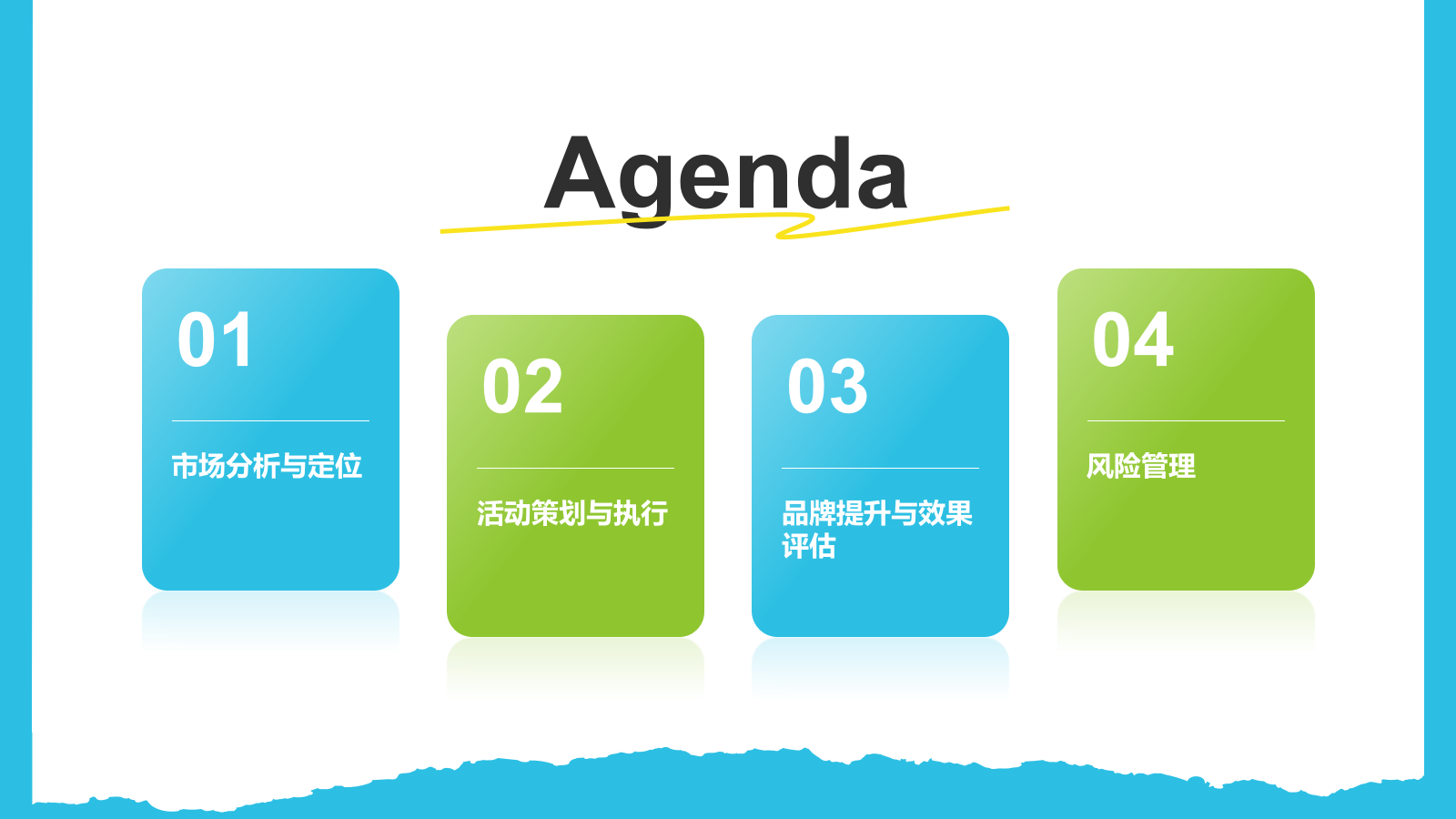 Agenda

01

市场分析与定位

02

活动策划与执行

03

品牌提升与效果评估

04

风险管理